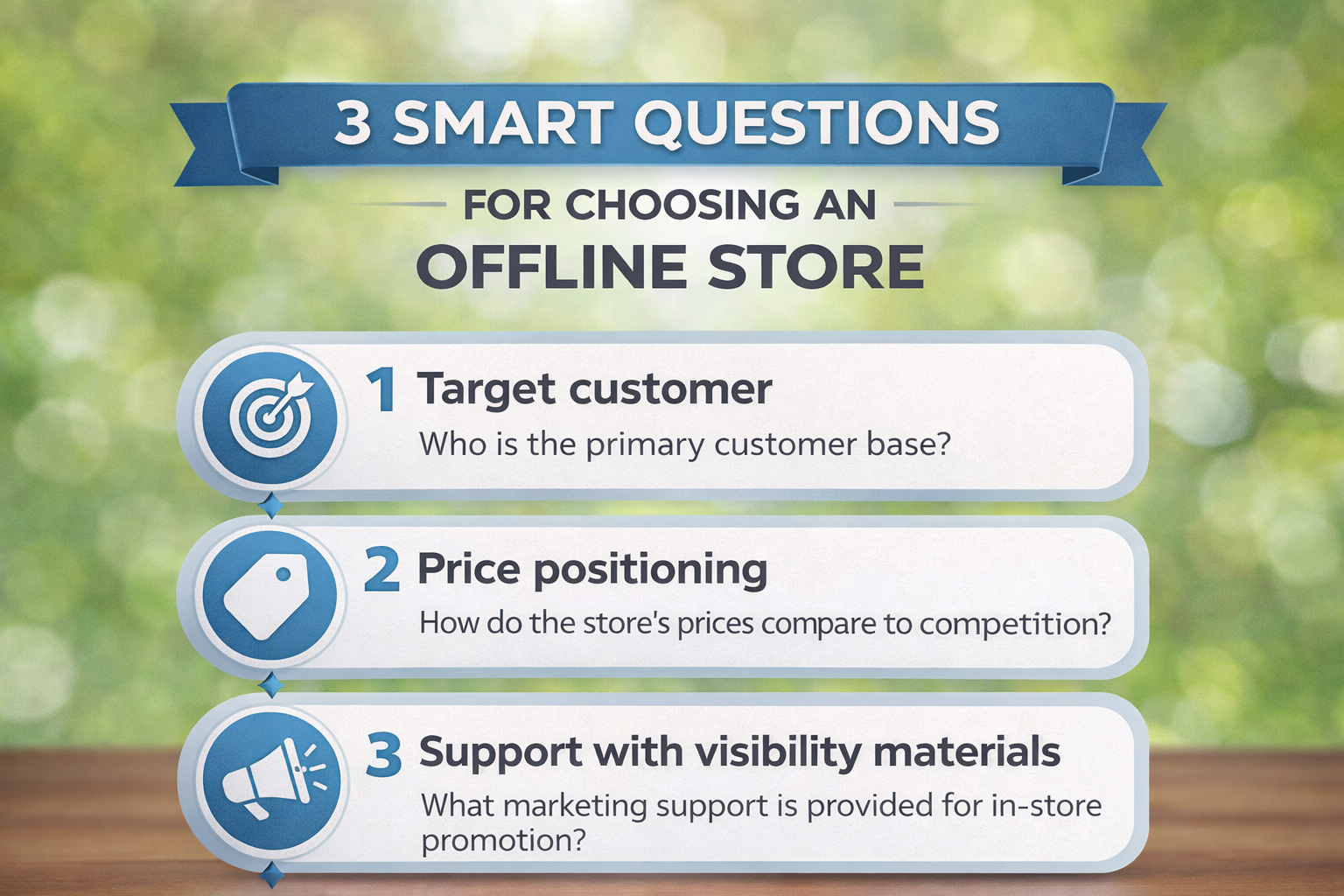 3 SMART QUESTIONS

FOR CHOOSING AN

OFFLINE STORE

1 Target customer
Who is the primary customer base?

2 Price positioning
How do the store's prices compare to competition?

3 Support with visibility materials
What marketing support is provided for in-store promotion?